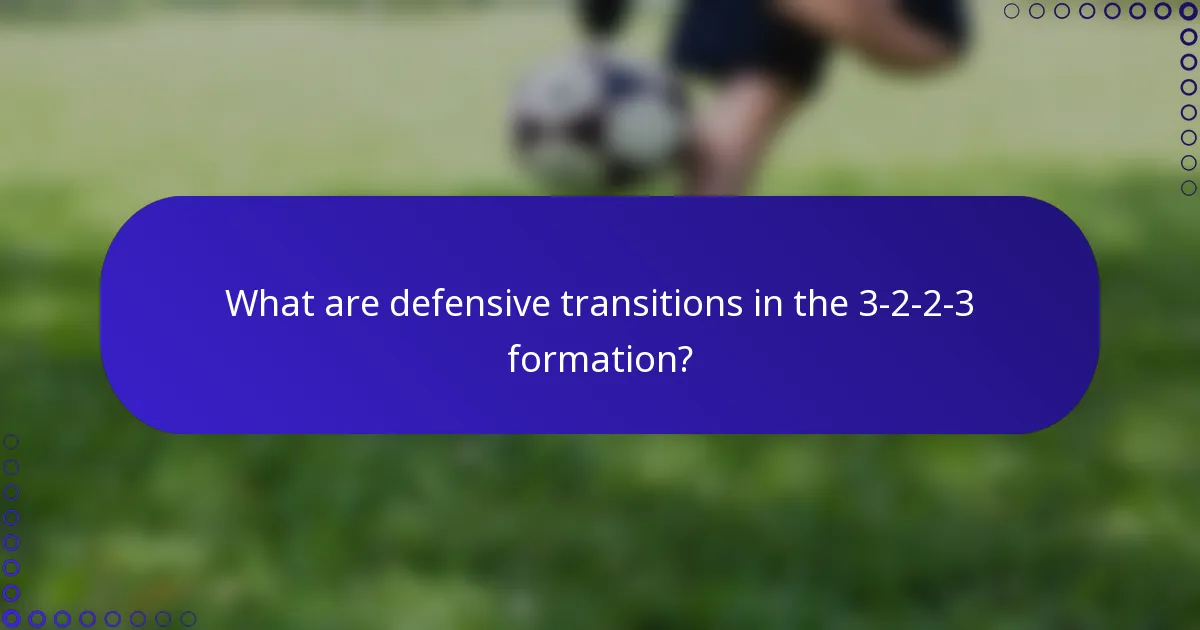 What are defensive transitions in the 3-2-2-3 formation?